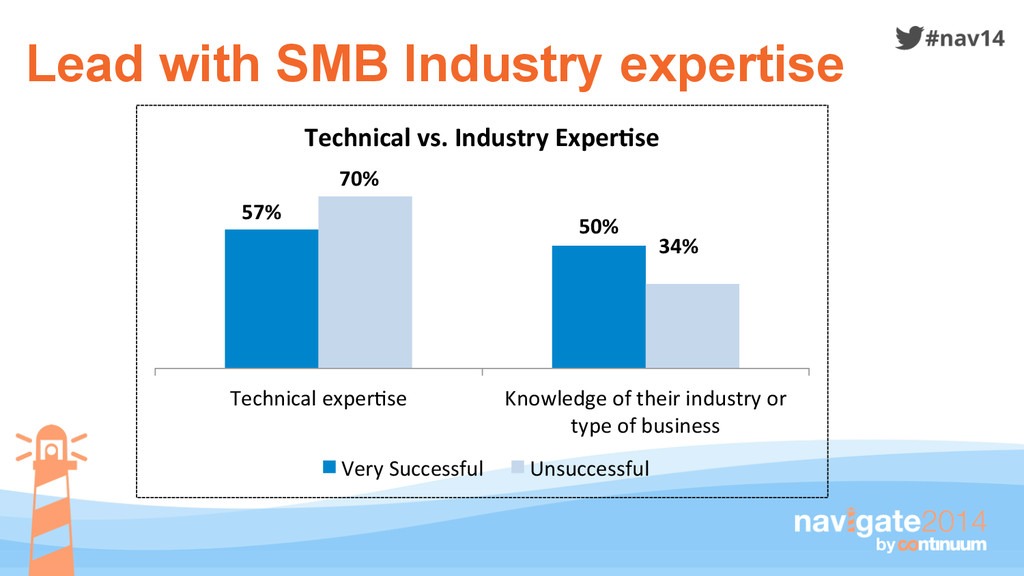 Lead with SMB Industry expertise

#nav14

Technical vs. Industry Expertise

57%

70%

50%

34%

Technical expertise

Knowledge of their industry or type of business

Very Successful Unsuccessful

navigate2014
by continuum